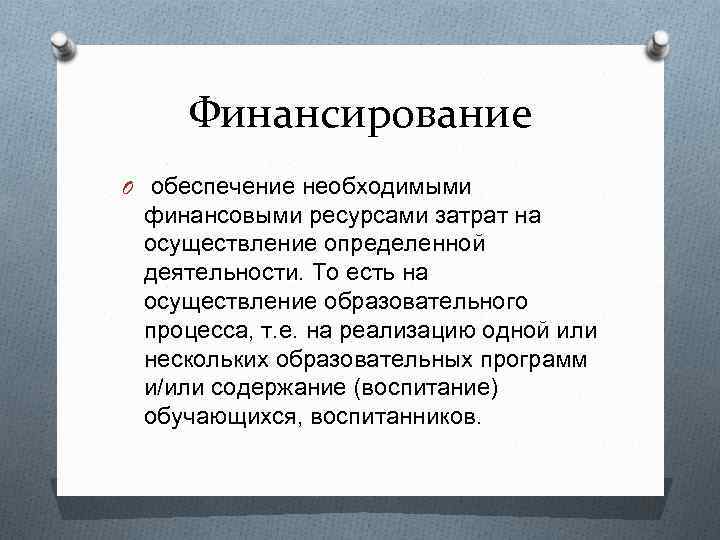 Финансирование

обеспечение необходимыми финансовыми ресурсами затрат на осуществление определенной деятельности. То есть на осуществление образовательного процесса, т.е. на реализацию одной или нескольких образовательных программ и/или содержание (воспитание) обучающихся, воспитанников.